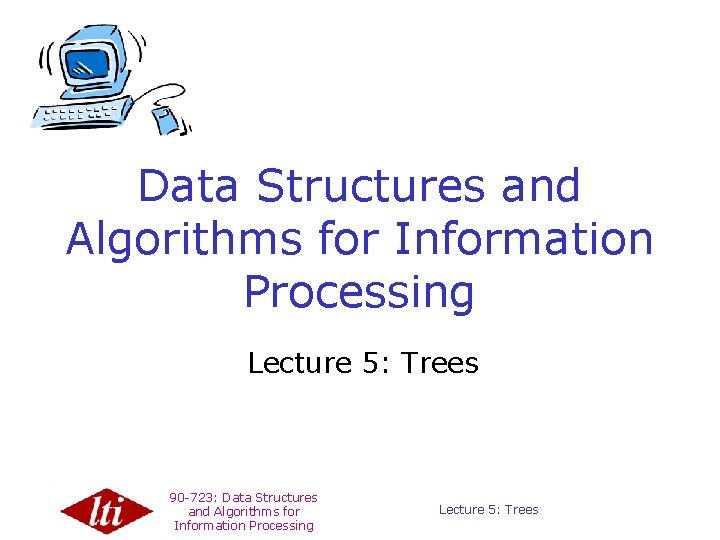 Data Structures and Algorithms for Information Processing

Lecture 5: Trees

lti

90-723: Data Structures and Algorithms for Information Processing

Lecture 5: Trees